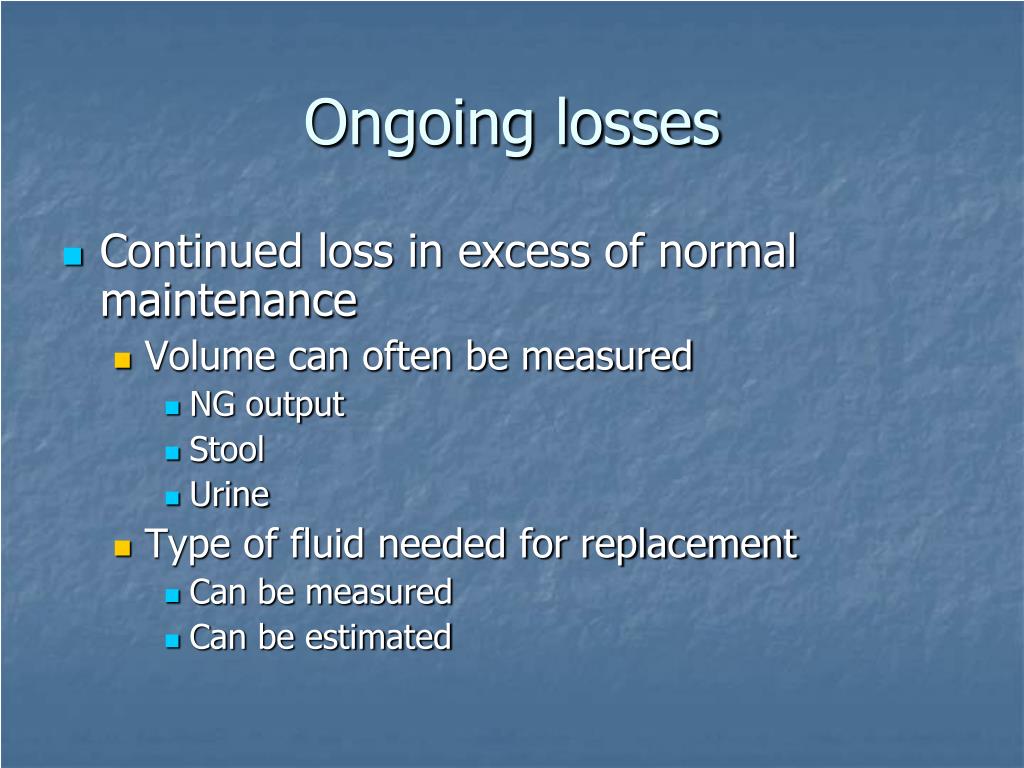 Ongoing losses

- Continued loss in excess of normal maintenance
  - Volume can often be measured
    - NG output
    - Stool
    - Urine
  - Type of fluid needed for replacement
    - Can be measured
    - Can be estimated